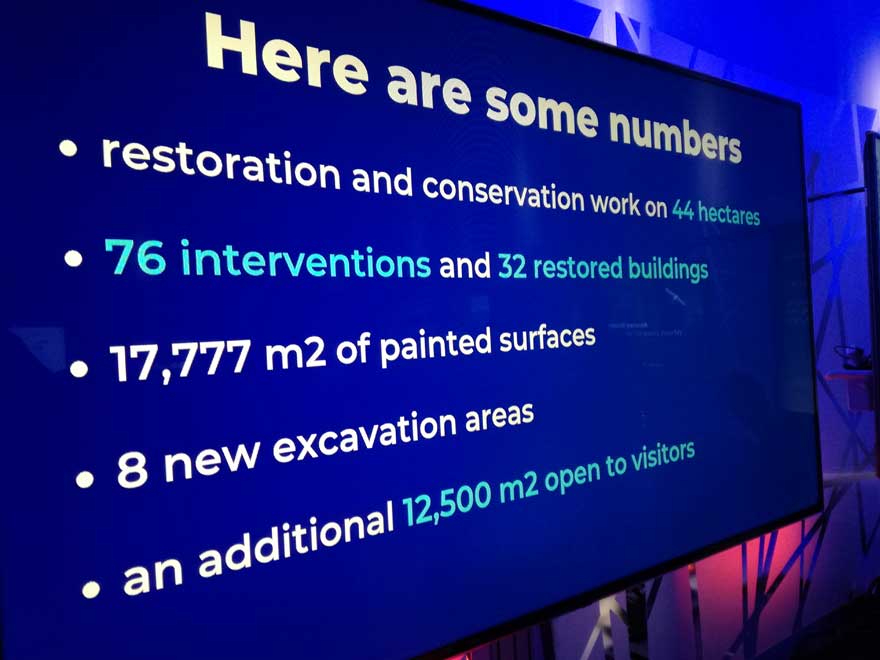 Here are some numbers

• restoration and conservation work on 44 hectares

• 76 interventions and 32 restored buildings

• 17,777 m2 of painted surfaces

• 8 new excavation areas

• an additional 12,500 m2 open to visitors